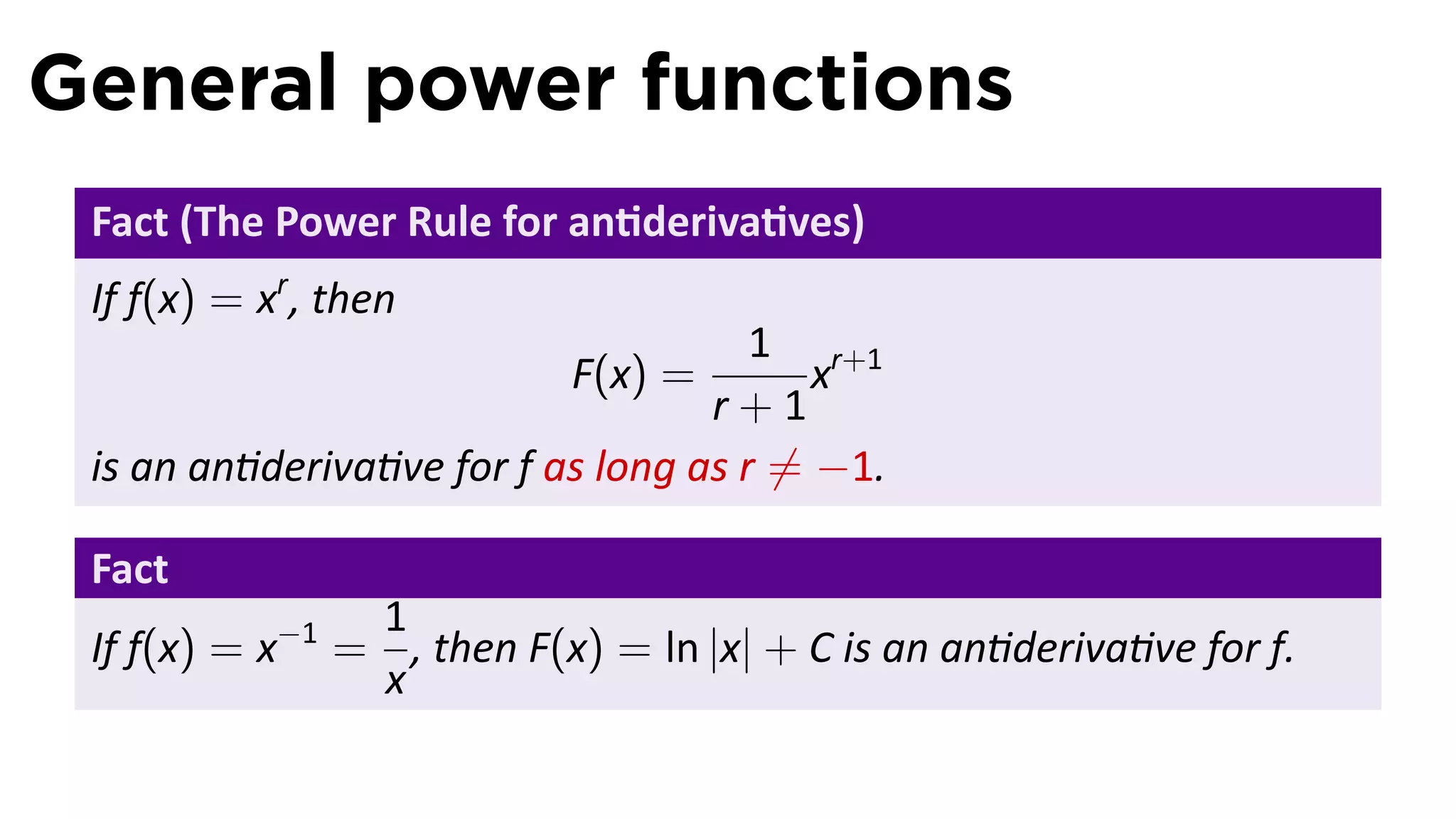 General power functions

Fact (The Power Rule for antiderivatives)

If $f(x) = x^r$, then
$$F(x) = \frac{1}{r+1}x^{r+1}$$
is an antiderivative for $f$ as long as $r \neq -1$.

Fact

If $f(x) = x^{-1} = \frac{1}{x}$, then $F(x) = \ln|x| + C$ is an antiderivative for $f$.